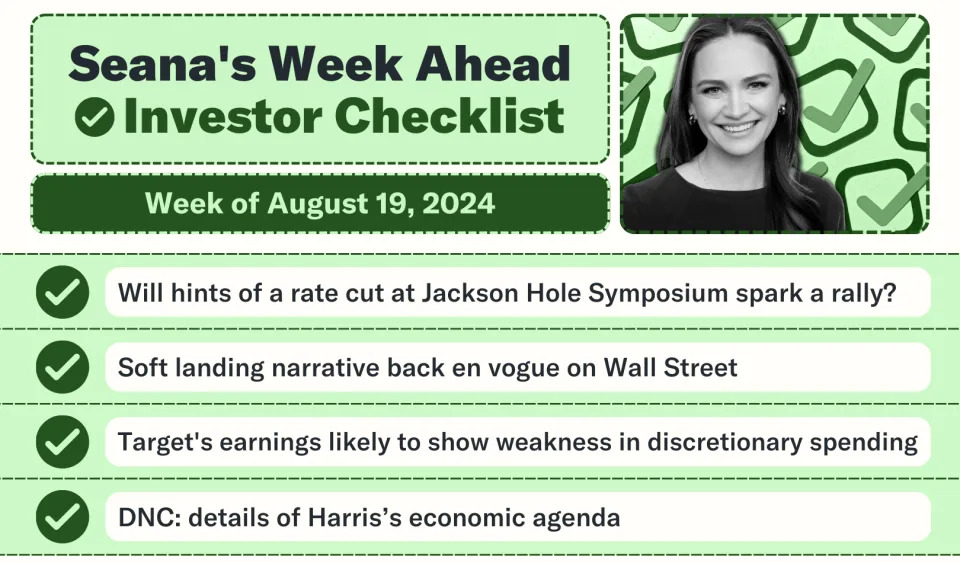 Seana's Week Ahead
Investor Checklist

Week of August 19, 2024

Will hints of a rate cut at Jackson Hole Symposium spark a rally?

Soft landing narrative back en vogue on Wall Street

Target's earnings likely to show weakness in discretionary spending

DNC: details of Harris's economic agenda